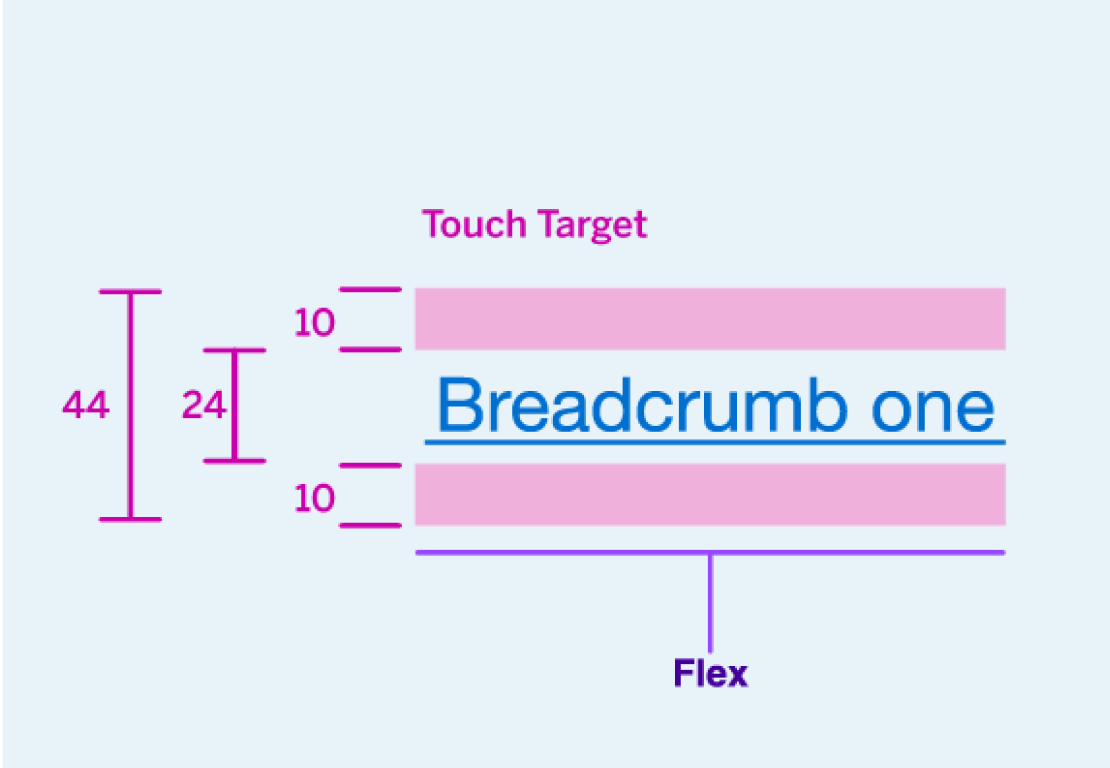 Touch Target

44

24

10

Breadcrumb one

10

Flex